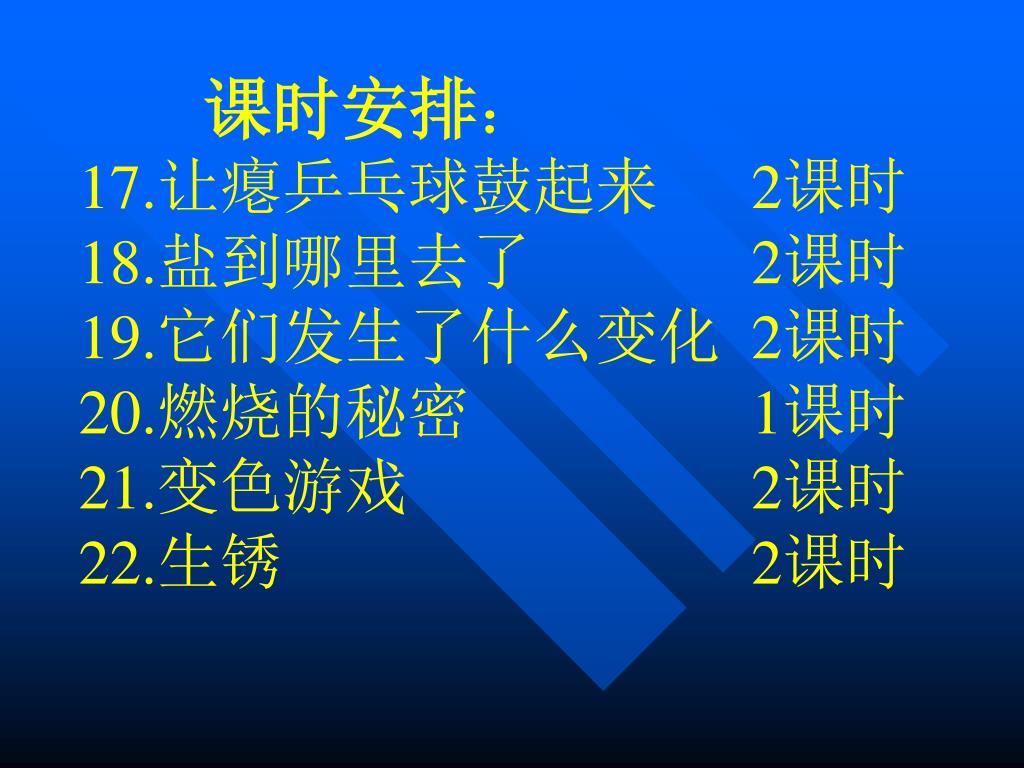 课时安排：

17.让瘪乒乓球鼓起来 2课时
18.盐到哪里去了 2课时
19.它们发生了什么变化 2课时
20.燃烧的秘密 1课时
21.变色游戏 2课时
22.生锈 2课时